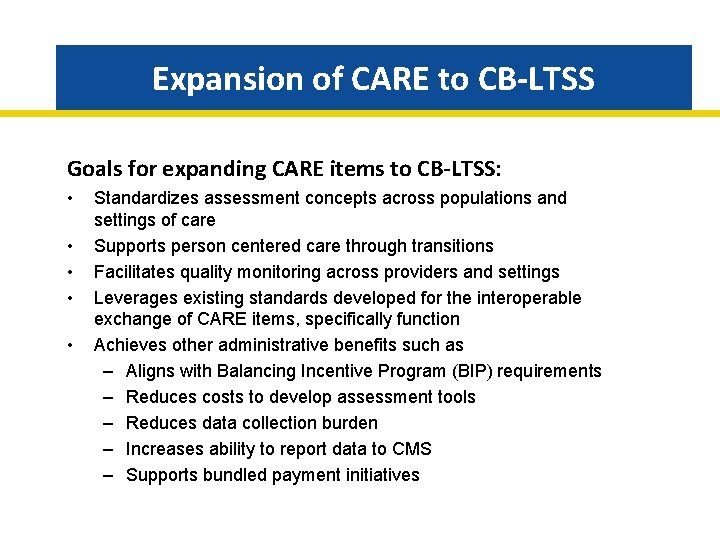 Expansion of CARE to CB-LTSS

Goals for expanding CARE items to CB-LTSS:

• Standardizes assessment concepts across populations and settings of care
• Supports person centered care through transitions
• Facilitates quality monitoring across providers and settings
• Leverages existing standards developed for the interoperable exchange of CARE items, specifically function
• Achieves other administrative benefits such as
 – Aligns with Balancing Incentive Program (BIP) requirements
 – Reduces costs to develop assessment tools
 – Reduces data collection burden
 – Increases ability to report data to CMS
 – Supports bundled payment initiatives